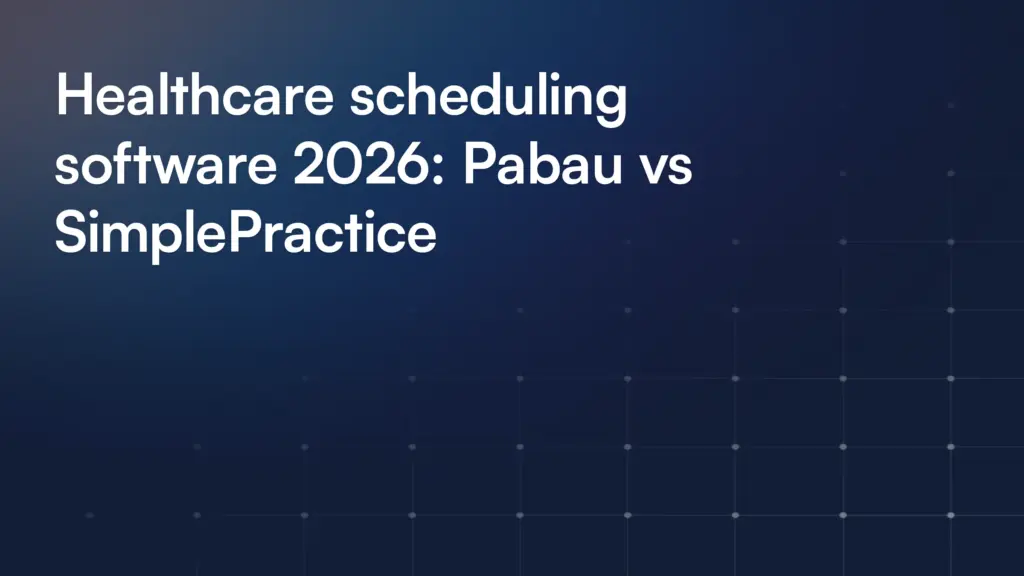 Healthcare scheduling software 2026: Pabau vs SimplePractice